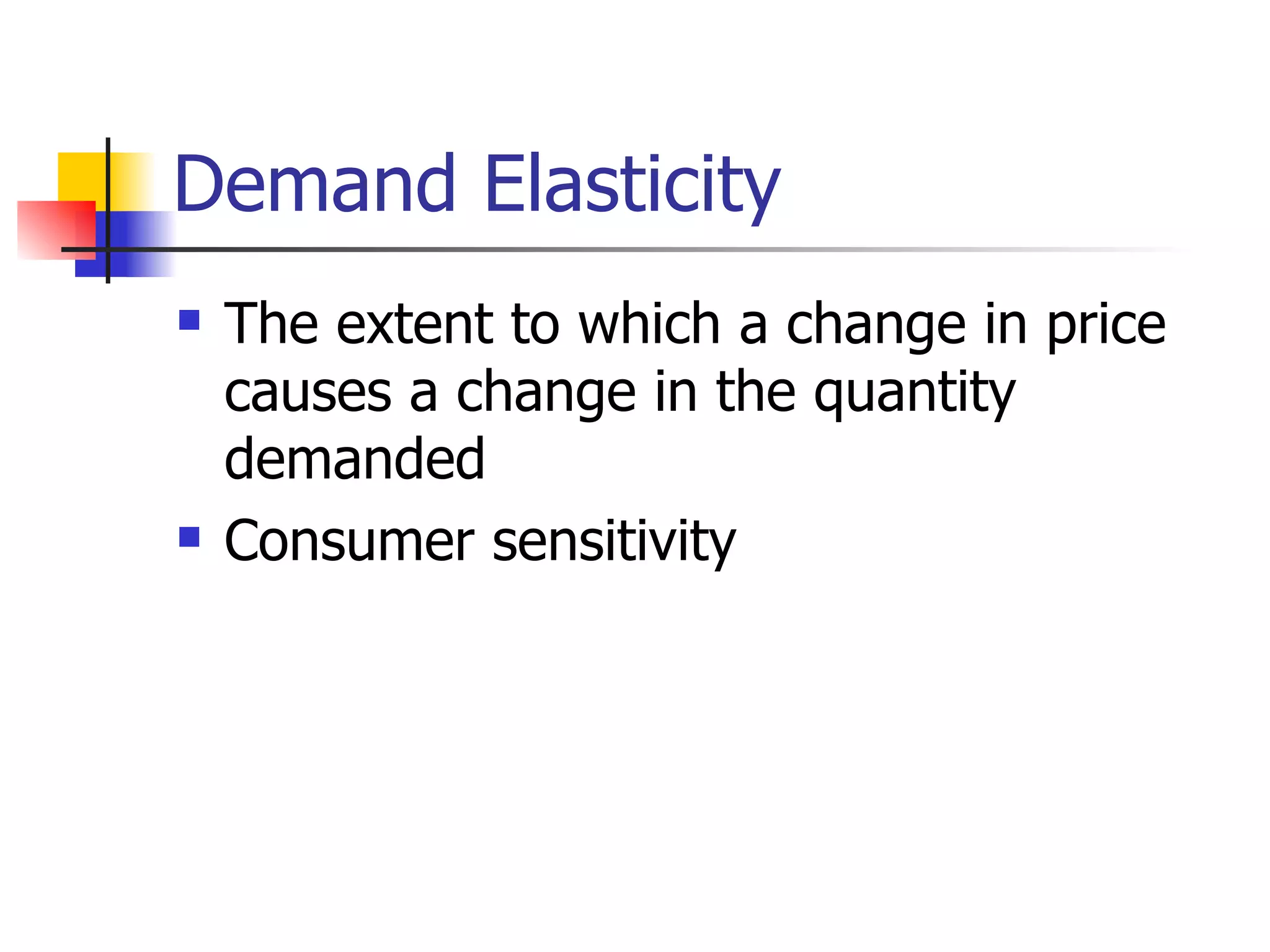 Demand Elasticity

- The extent to which a change in price causes a change in the quantity demanded
- Consumer sensitivity